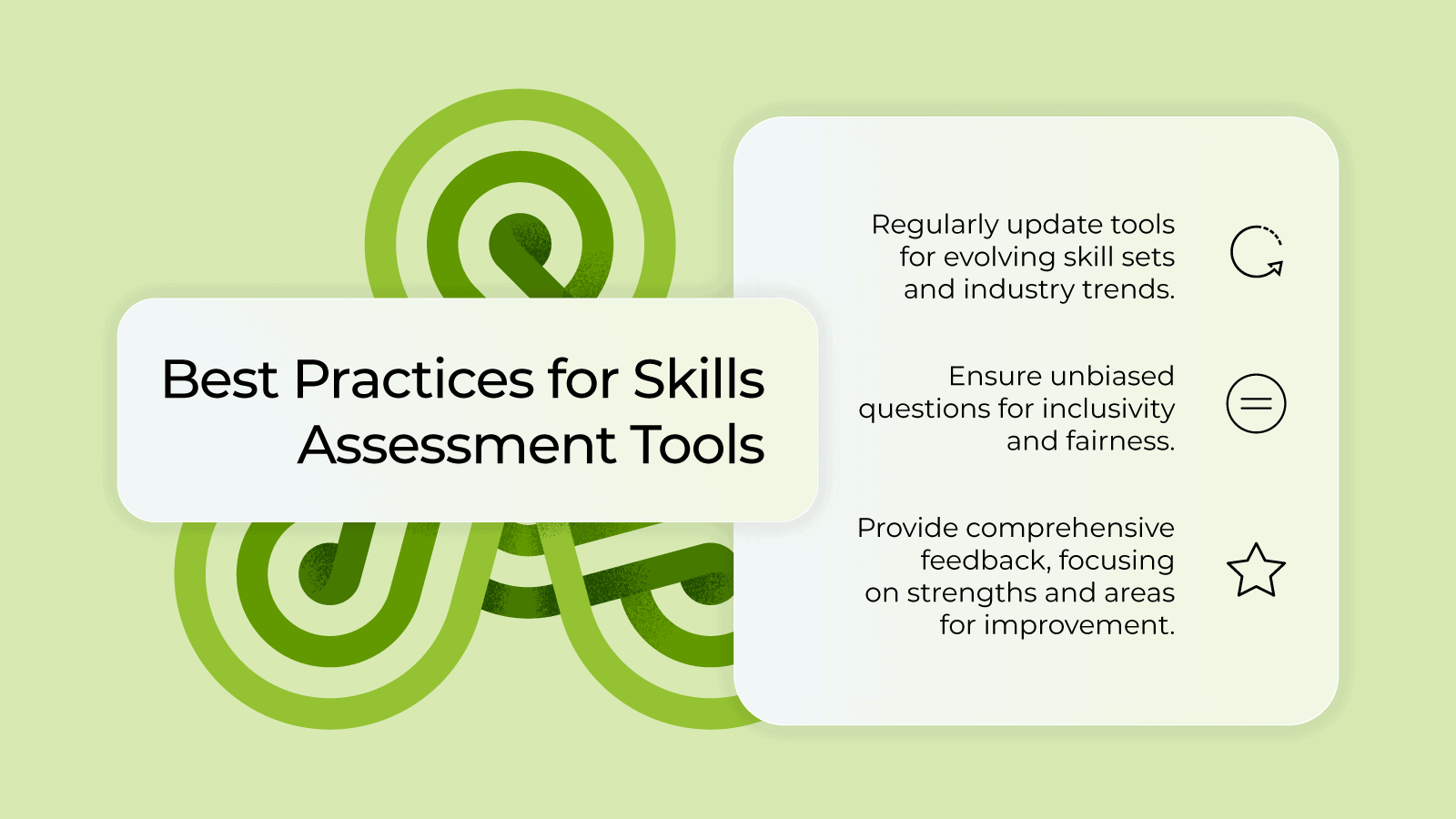 Best Practices for Skills Assessment Tools

Regularly update tools for evolving skill sets and industry trends.

Ensure unbiased questions for inclusivity and fairness.

Provide comprehensive feedback, focusing on strengths and areas for improvement.